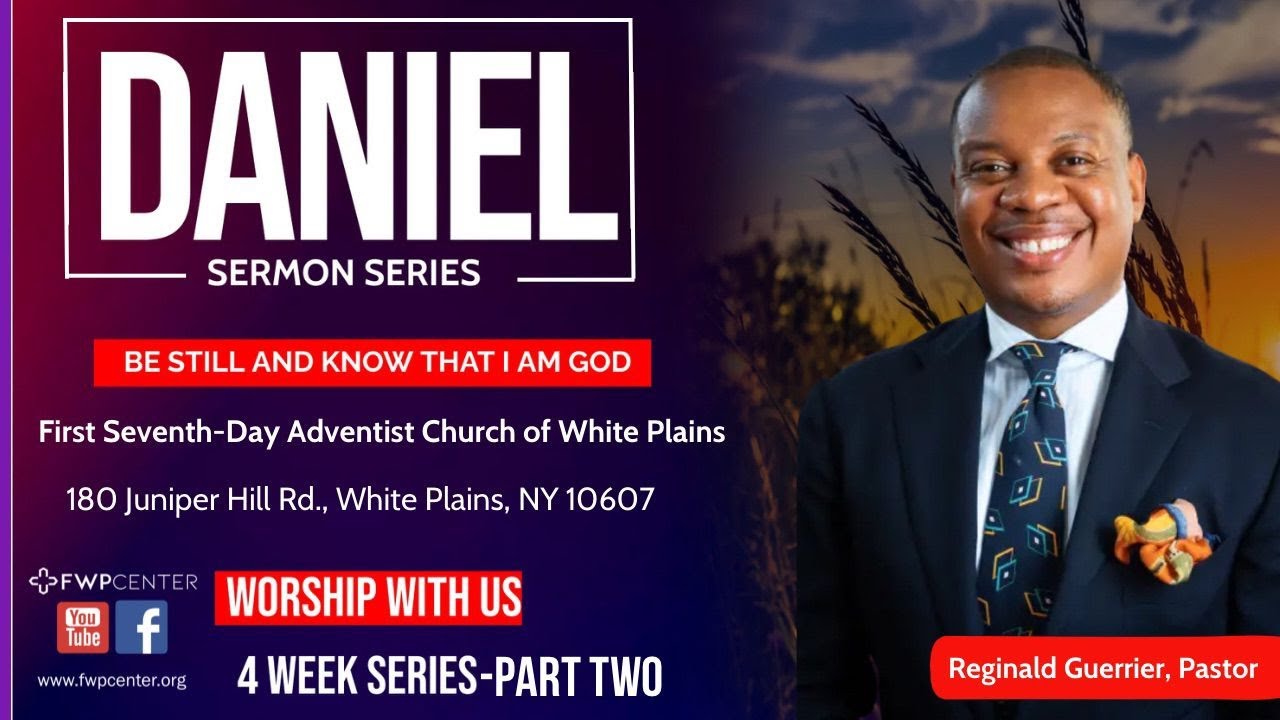 DANIEL
SERMON SERIES

BE STILL AND KNOW THAT I AM GOD

First Seventh-Day Adventist Church of White Plains

180 Juniper Hill Rd., White Plains, NY 10607

FWPCENTER

You Tube

f

www.fwpcenter.org

WORSHIP WITH US

4 WEEK SERIES-PART TWO

Reginald Guerrier, Pastor